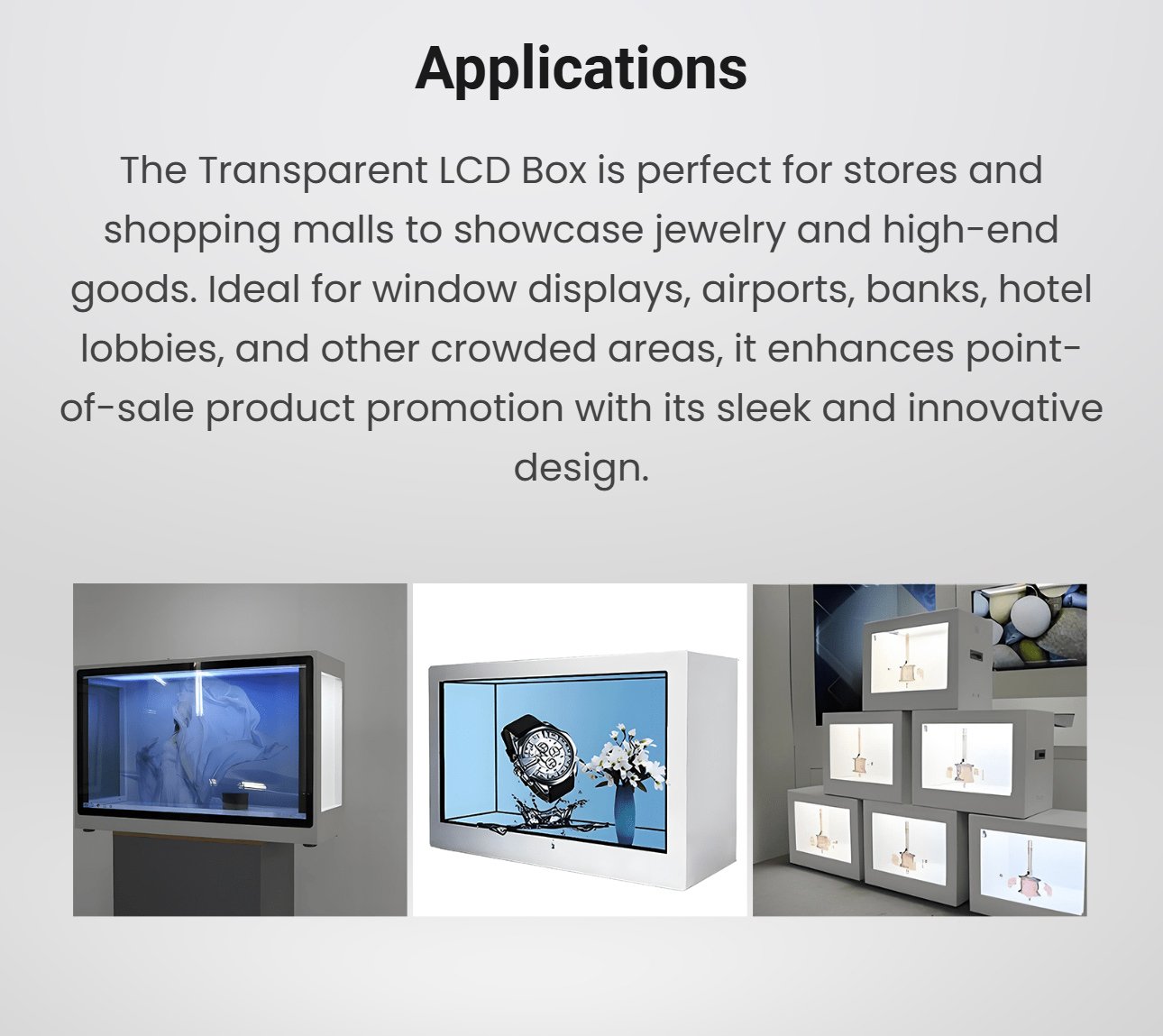 Applications

The Transparent LCD Box is perfect for stores and shopping malls to showcase jewelry and high-end goods. Ideal for window displays, airports, banks, hotel lobbies, and other crowded areas, it enhances point-of-sale product promotion with its sleek and innovative design.